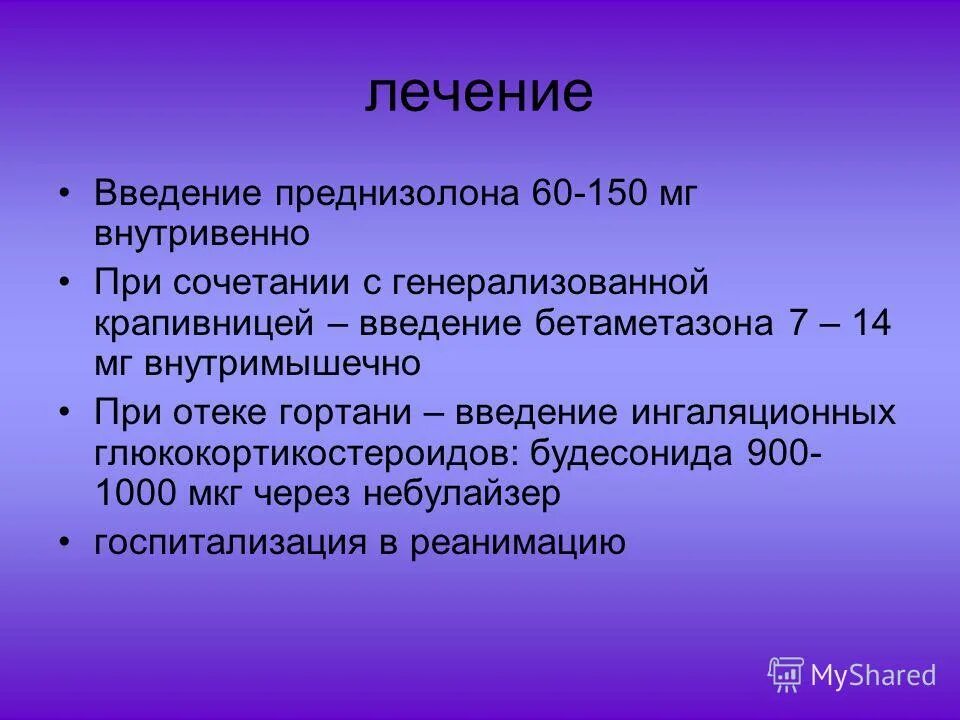 лечение

• Введение преднизолона 60-150 мг внутривенно
• При сочетании с генерализованной крапивницей – введение бетаметазона 7 – 14 мг внутримышечно
• При отеке гортани – введение ингаляционных глюкокортикостероидов: будесонида 900-1000 мкг через небулайзер
• госпитализация в реанимацию

MyShared